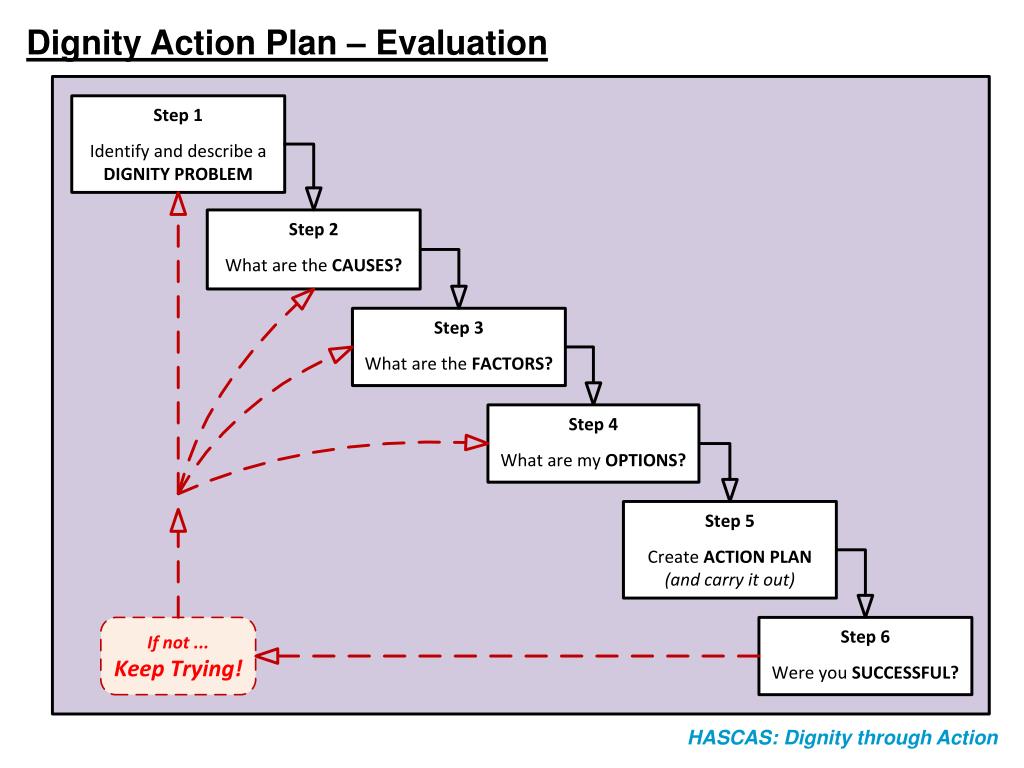 Dignity Action Plan – Evaluation

Step 1
Identify and describe a DIGNITY PROBLEM

Step 2
What are the CAUSES?

Step 3
What are the FACTORS?

Step 4
What are my OPTIONS?

Step 5
Create ACTION PLAN
(and carry it out)

Step 6
Were you SUCCESSFUL?

If not ...
Keep Trying!

HASCAS: Dignity through Action